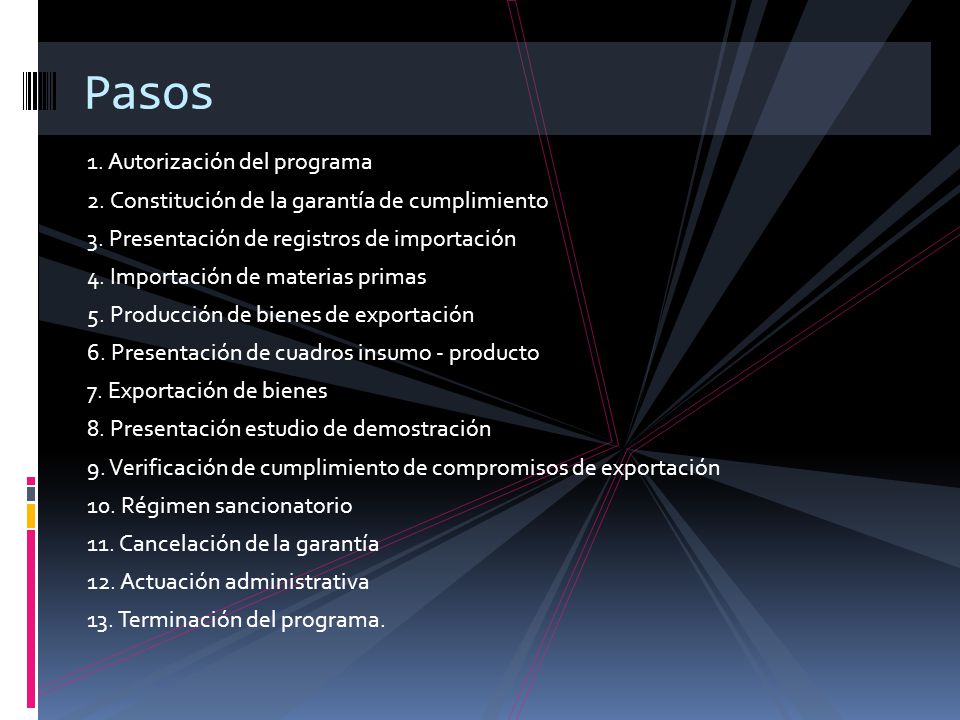 Pasos

1. Autorización del programa
2. Constitución de la garantía de cumplimiento
3. Presentación de registros de importación
4. Importación de materias primas
5. Producción de bienes de exportación
6. Presentación de cuadros insumo - producto
7. Exportación de bienes
8. Presentación estudio de demostración
9. Verificación de cumplimiento de compromisos de exportación
10. Régimen sancionatorio
11. Cancelación de la garantía
12. Actuación administrativa
13. Terminación del programa.